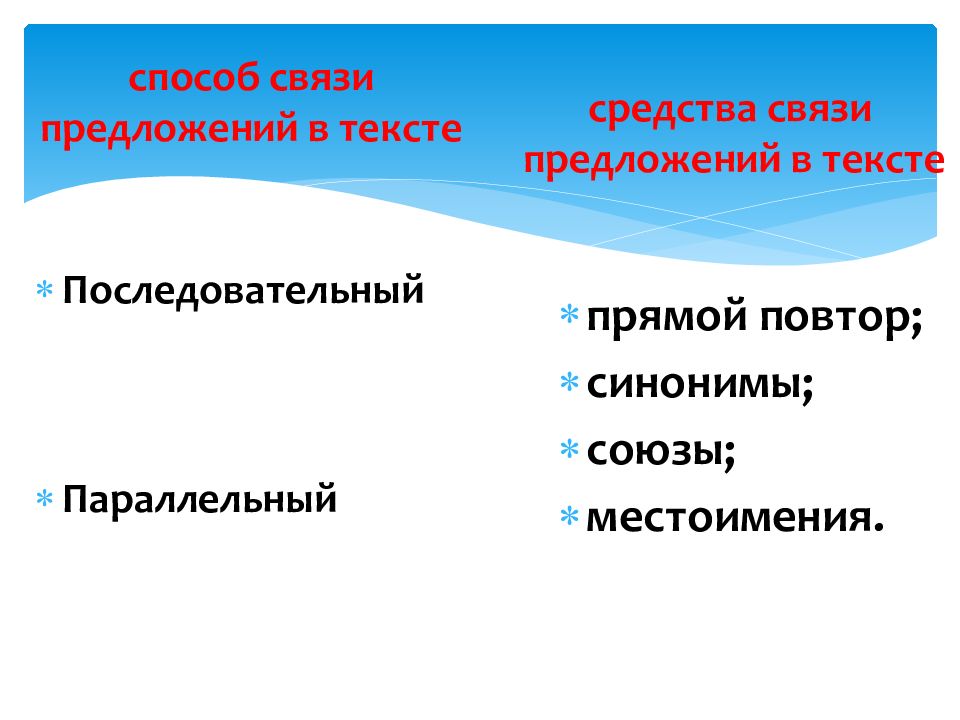 способ связи предложений в тексте

* Последовательный

* Параллельный

средства связи предложений в тексте

* прямой повтор;
* синонимы;
* союзы;
* местоимения.